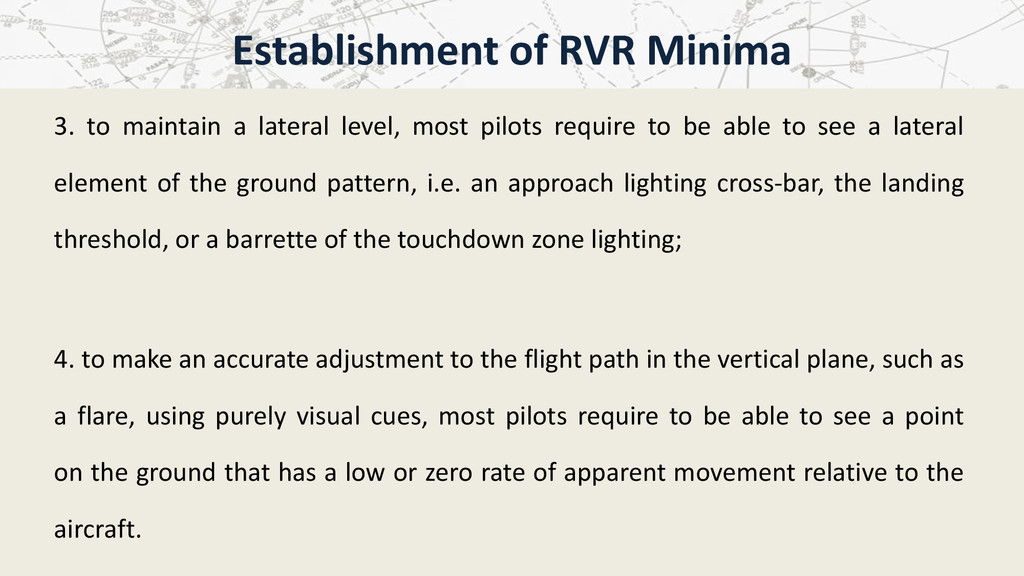 Establishment of RVR Minima

3. to maintain a lateral level, most pilots require to be able to see a lateral element of the ground pattern, i.e. an approach lighting cross-bar, the landing threshold, or a barrette of the touchdown zone lighting;

4. to make an accurate adjustment to the flight path in the vertical plane, such as a flare, using purely visual cues, most pilots require to be able to see a point on the ground that has a low or zero rate of apparent movement relative to the aircraft.